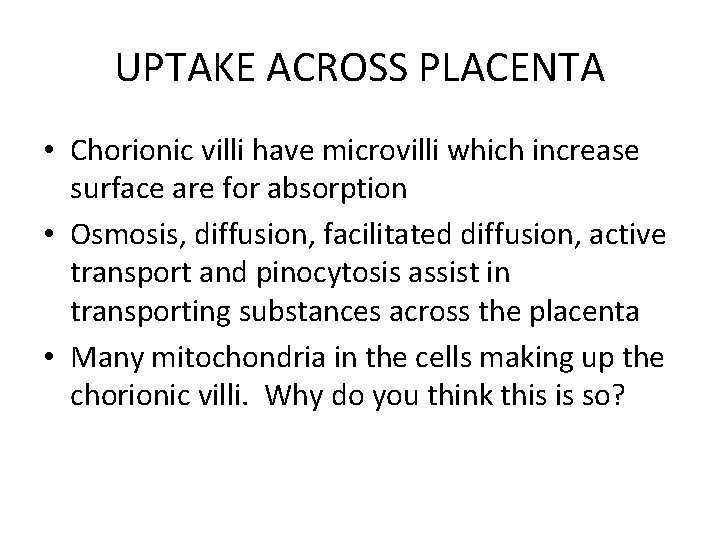 UPTAKE ACROSS PLACENTA

• Chorionic villi have microvilli which increase surface are for absorption
• Osmosis, diffusion, facilitated diffusion, active transport and pinocytosis assist in transporting substances across the placenta
• Many mitochondria in the cells making up the chorionic villi.  Why do you think this is so?